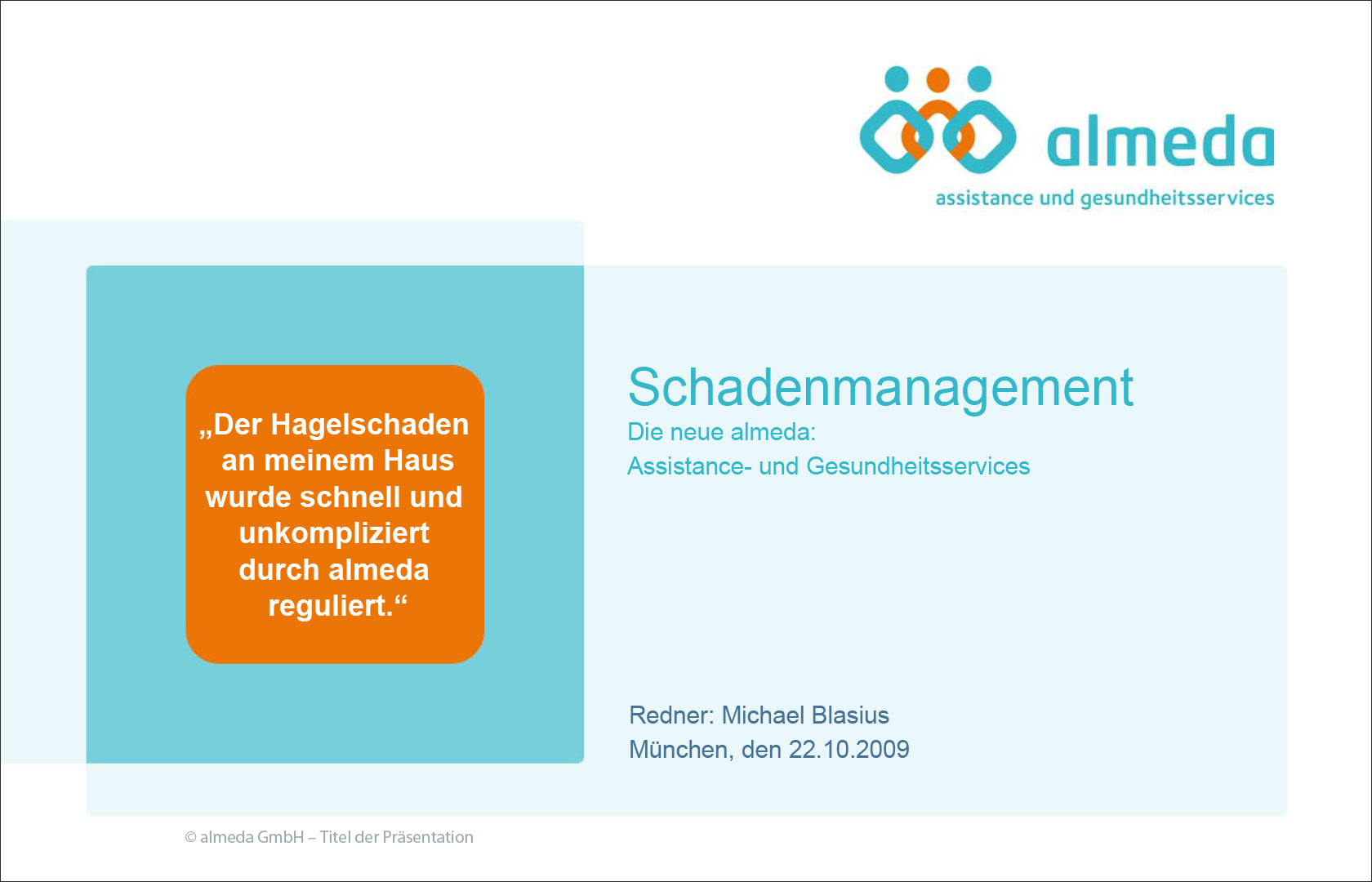 almeda
assistance und gesundheitsservices

„Der Hagelschaden an meinem Haus wurde schnell und unkompliziert durch almeda reguliert.“

Schadenmanagement
Die neue almeda:
Assistance- und Gesundheitsservices

Redner: Michael Blasius
München, den 22.10.2009

© almeda GmbH – Titel der Präsentation